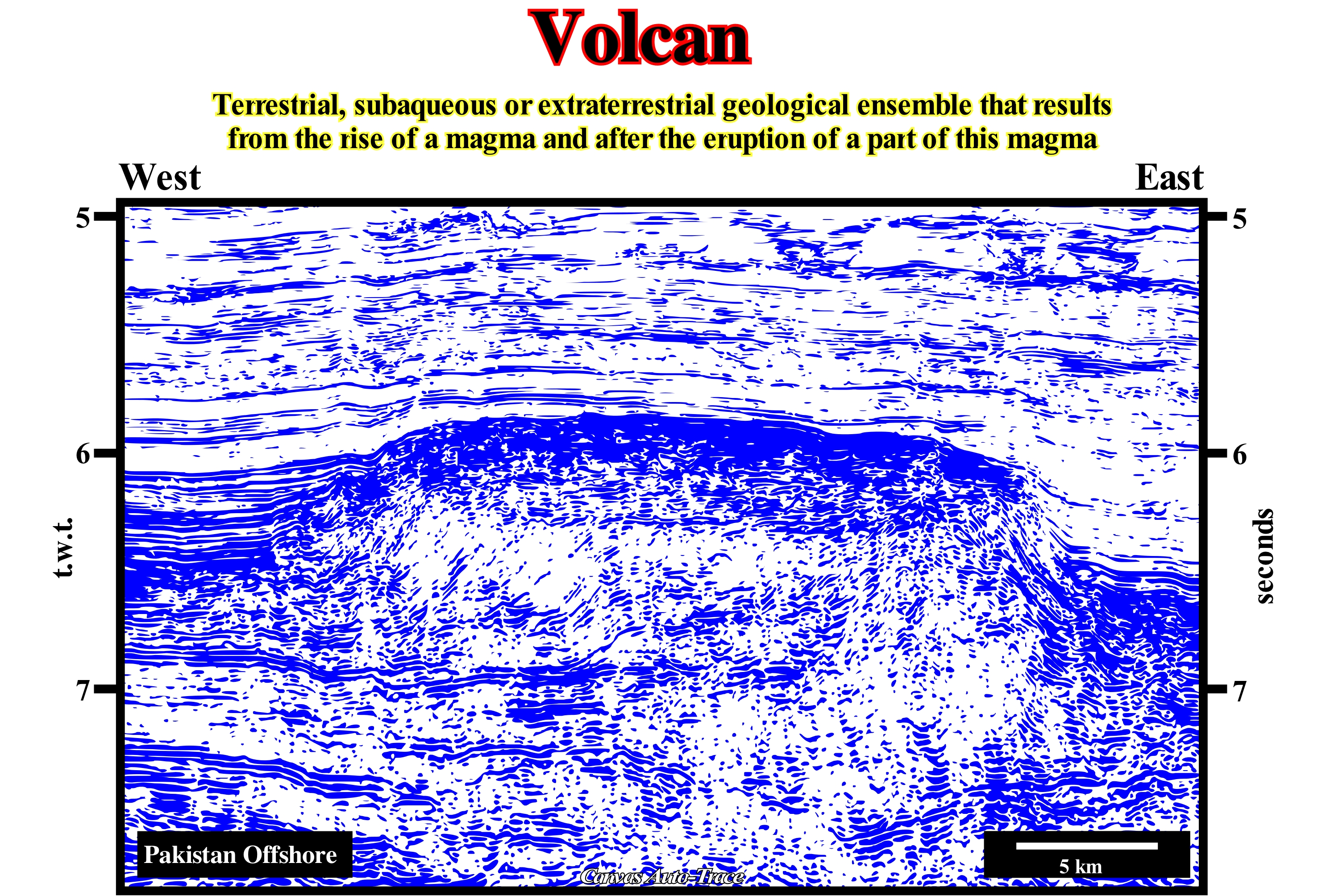 Volcan

Terrestrial, subaqueous or extraterrestrial geological ensemble that results from the rise of a magma and after the eruption of a part of this magma

West

East

5

6

7

t.w.t.

5

6

7

seconds

Pakistan Offshore

Canvas Auto-Trace

5 km